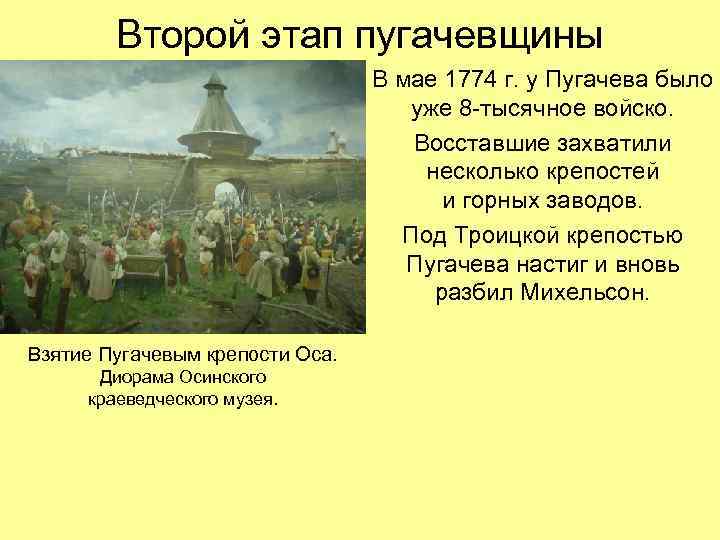 Второй этап пугачевщины

В мае 1774 г. у Пугачева было уже 8-тысячное войско.

Восставшие захватили несколько крепостей и горных заводов.

Под Троицкой крепостью Пугачева настиг и вновь разбил Михельсон.

Взятие Пугачевым крепости Оса. Диорама Осинского краеведческого музея.